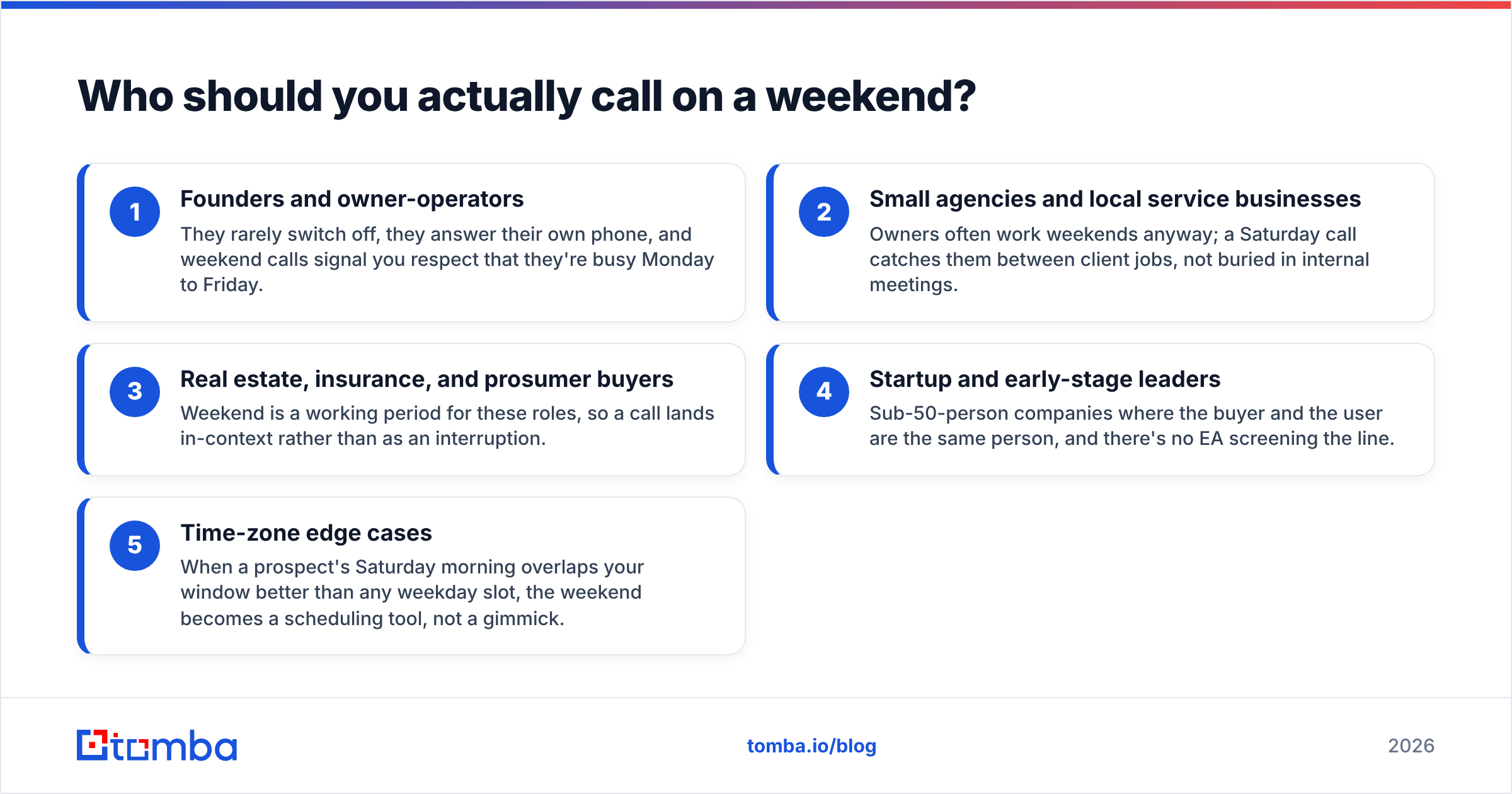 Who should you actually call on a weekend?

1

Founders and owner-operators

They rarely switch off, they answer their own phone, and weekend calls signal you respect that they're busy Monday to Friday.

2

Small agencies and local service businesses

Owners often work weekends anyway; a Saturday call catches them between client jobs, not buried in internal meetings.

3

Real estate, insurance, and prosumer buyers

Weekend is a working period for these roles, so a call lands in-context rather than as an interruption.

4

Startup and early-stage leaders

Sub-50-person companies where the buyer and the user are the same person, and there's no EA screening the line.

5

Time-zone edge cases

When a prospect's Saturday morning overlaps your window better than any weekday slot, the weekend becomes a scheduling tool, not a gimmick.

tomba

tomba.io/blog

2026